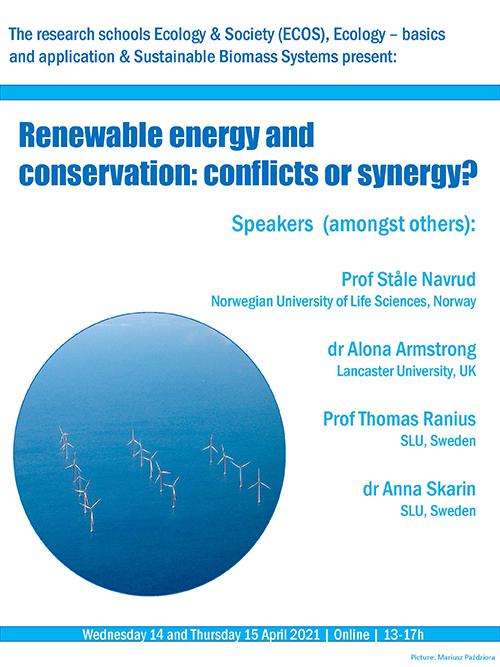 The research schools Ecology & Society (ECOS), Ecology – basics and application & Sustainable Biomass Systems present:

Renewable energy and conservation: conflicts or synergy?

Speakers (amongst others):

Prof Ståle Navrud
Norwegian University of Life Sciences, Norway

dr Alona Armstrong
Lancaster University, UK

Prof Thomas Ranius
SLU, Sweden

dr Anna Skarin
SLU, Sweden

Wednesday 14 and Thursday 15 April 2021 | Online | 13-17h

Picture: Mariusz Paździora